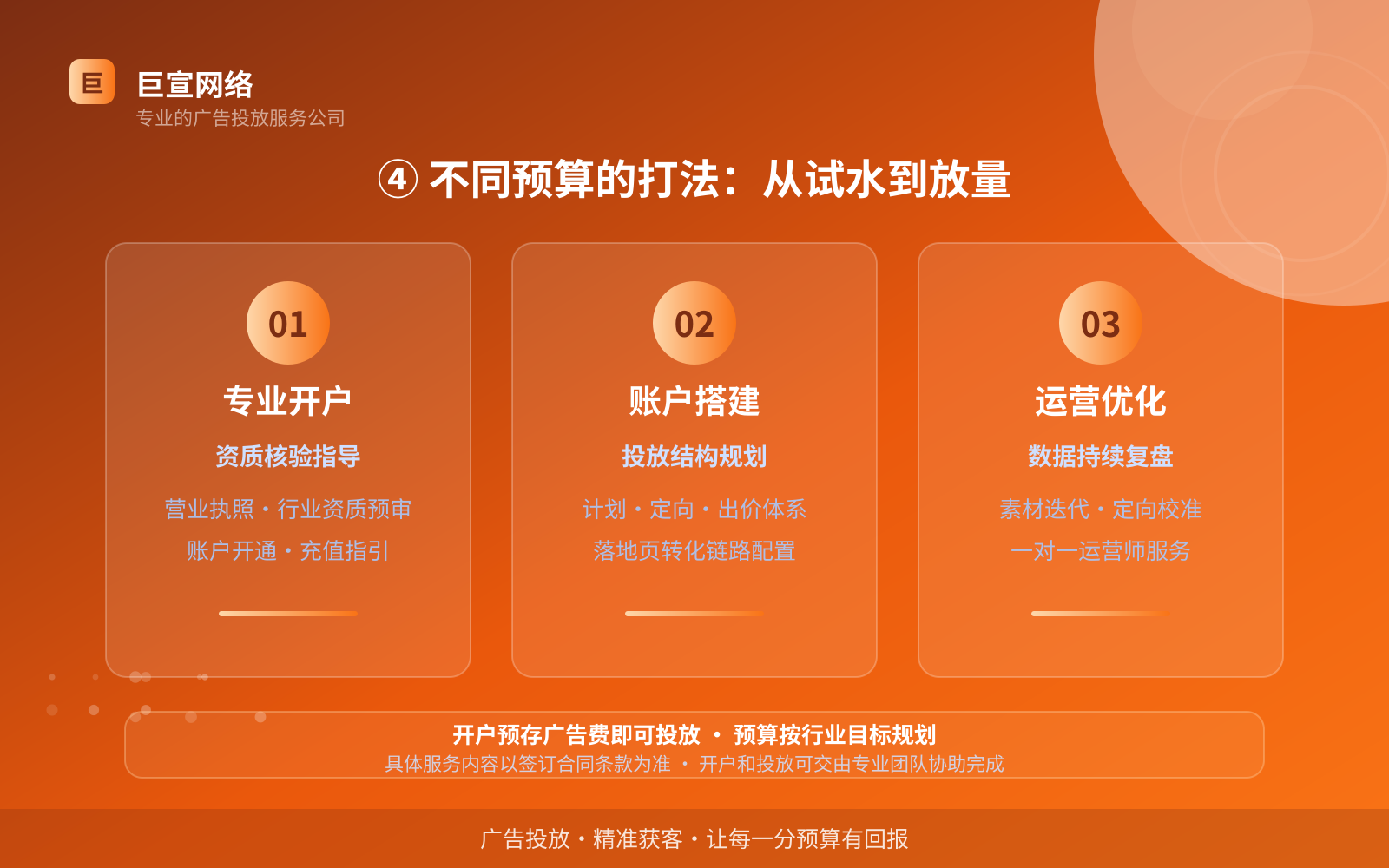 巨

巨宣网络
专业的广告投放服务公司

④ 不同预算的打法：从试水到放量

01
专业开户
资质核验指导
营业执照 · 行业资质预审
账户开通 · 充值指引

02
账户搭建
投放结构规划
计划 · 定向 · 出价体系
落地页转化链路配置

03
运营优化
数据持续复盘
素材迭代 · 定向校准
一对一运营师服务

开户预存广告费即可投放 · 预算按行业目标规划
具体服务内容以签订合同条款为准 · 开户和投放可交由专业团队协助完成

广告投放 · 精准获客 · 让每一分预算有回报